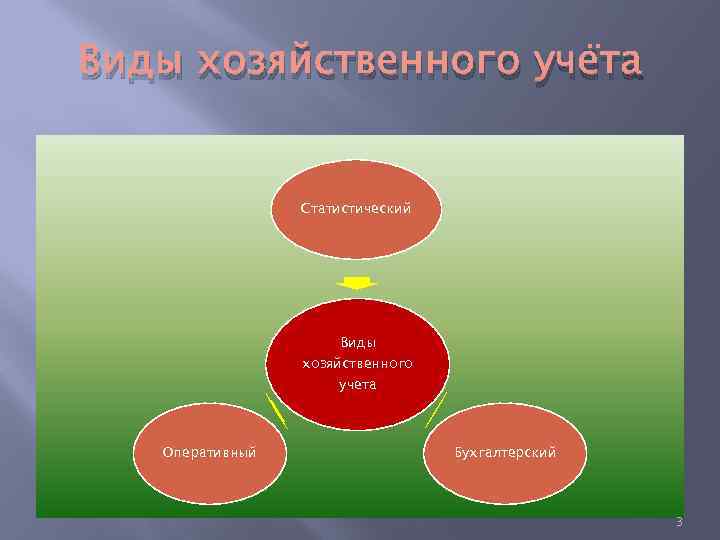 Виды хозяйственного учёта

Статистический

Виды хозяйственного учета

Оперативный

Бухгалтерский

3